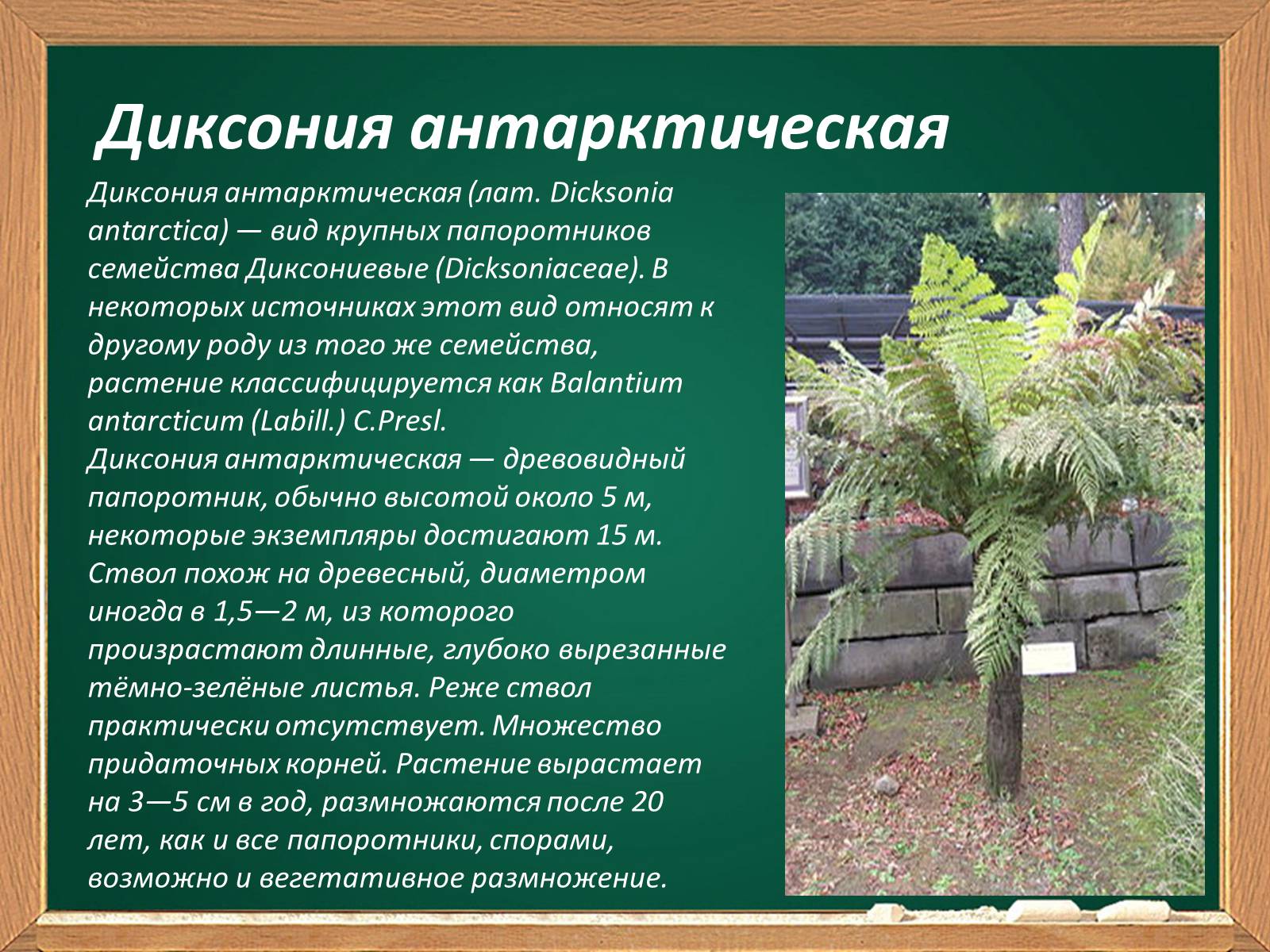 Диксония антарктическая

Диксония антарктическая (лат. Dicksonia antarctica) — вид крупных папоротников семейства Диксониевые (Dicksoniaceae). В некоторых источниках этот вид относят к другому роду из того же семейства, растение классифицируется как Balantium antarcticum (Labill.) C.Presl.
Диксония антарктическая — древовидный папоротник, обычно высотой около 5 м, некоторые экземпляры достигают 15 м. Ствол похож на древесный, диаметром иногда в 1,5—2 м, из которого произрастают длинные, глубоко вырезанные тёмно-зелёные листья. Реже ствол практически отсутствует. Множество придаточных корней. Растение вырастает на 3—5 см в год, размножаются после 20 лет, как и все папоротники, спорами, возможно и вегетативное размножение.